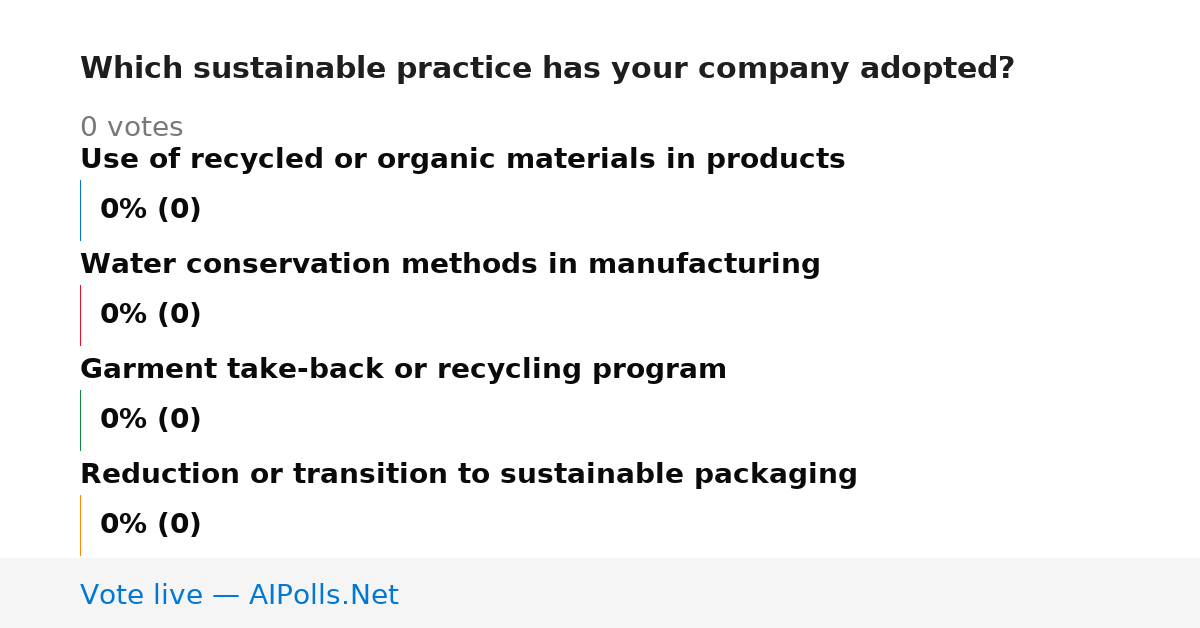 Which sustainable practice has your company adopted?

0 votes

Use of recycled or organic materials in products

0% (0)

Water conservation methods in manufacturing

0% (0)

Garment take-back or recycling program

0% (0)

Reduction or transition to sustainable packaging

0% (0)

Vote live — AIPolls.Net